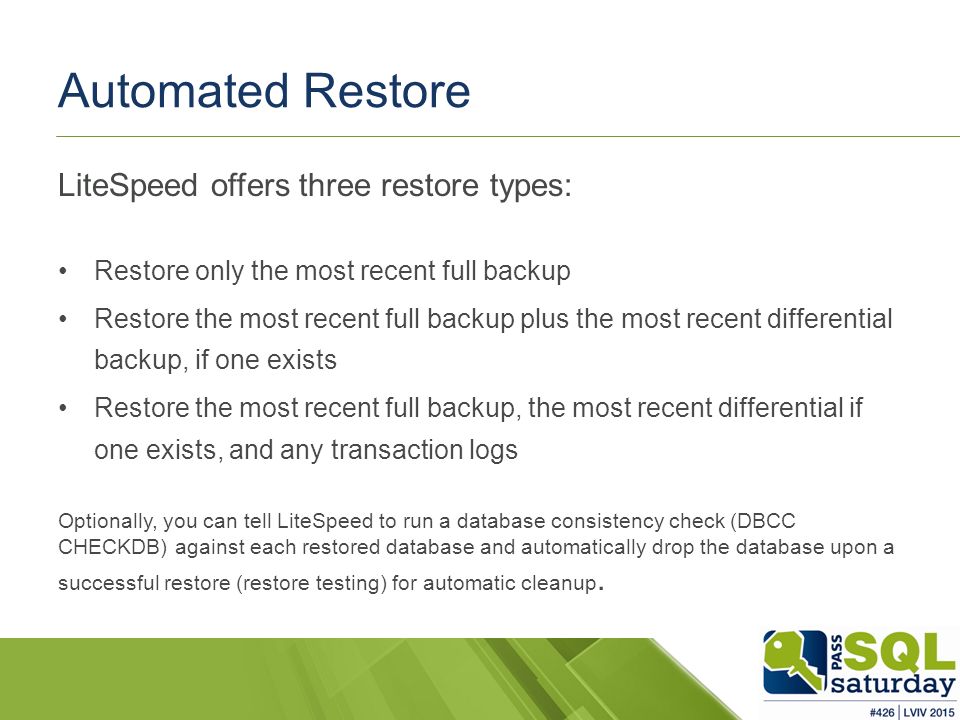 Automated Restore

LiteSpeed offers three restore types:

• Restore only the most recent full backup
• Restore the most recent full backup plus the most recent differential backup, if one exists
• Restore the most recent full backup, the most recent differential if one exists, and any transaction logs

Optionally, you can tell LiteSpeed to run a database consistency check (DBCC CHECKDB) against each restored database and automatically drop the database upon a successful restore (restore testing) for automatic cleanup.

PASS SQL saturday
#426 | LVIV 2015